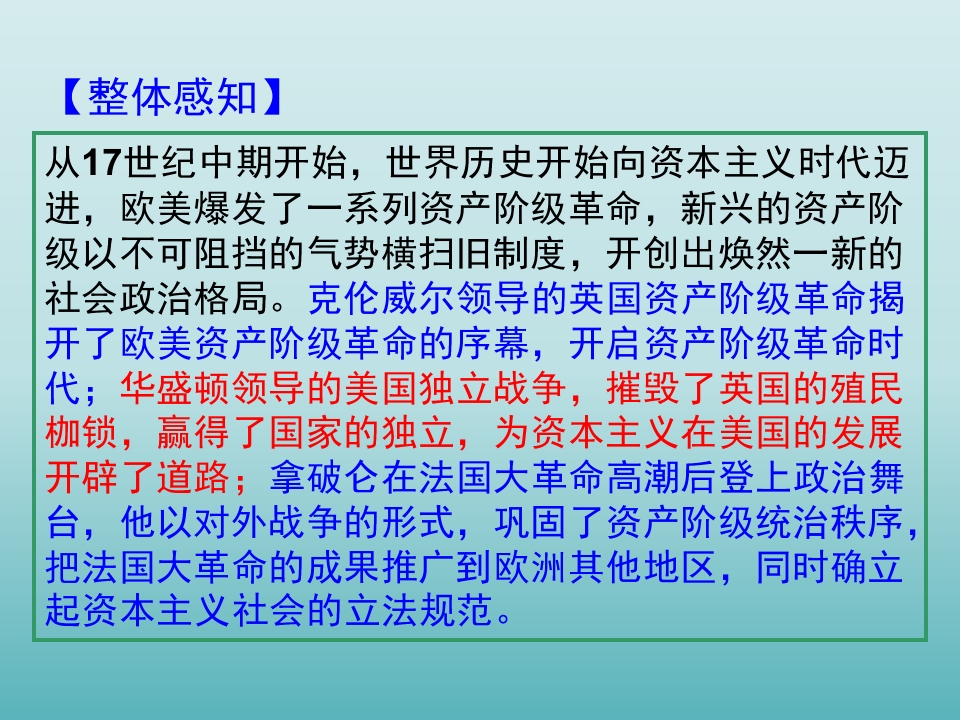 【整体感知】

从17世纪中期开始，世界历史开始向资本主义时代迈进，欧美爆发了一系列资产阶级革命，新兴的资产阶级以不可阻挡的气势横扫旧制度，开创出焕然一新的社会政治格局。克伦威尔领导的英国资产阶级革命揭开了欧美资产阶级革命的序幕，开启资产阶级革命时代；华盛顿领导的美国独立战争，摧毁了英国的殖民枷锁，赢得了国家的独立，为资本主义在美国的发展开辟了道路；拿破仑在法国大革命高潮后登上政治舞台，他以对外战争的形式，巩固了资产阶级统治秩序，把法国大革命的成果推广到欧洲其他地区，同时确立起资本主义社会的立法规范。